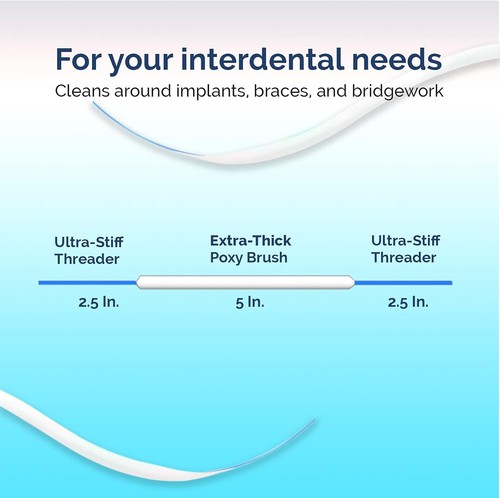 For your interdental needs
Cleans around implants, braces, and bridgework

Ultra-Stiff Threader

Extra-Thick Poxy Brush

Ultra-Stiff Threader

2.5 In.

5 In.

2.5 In.